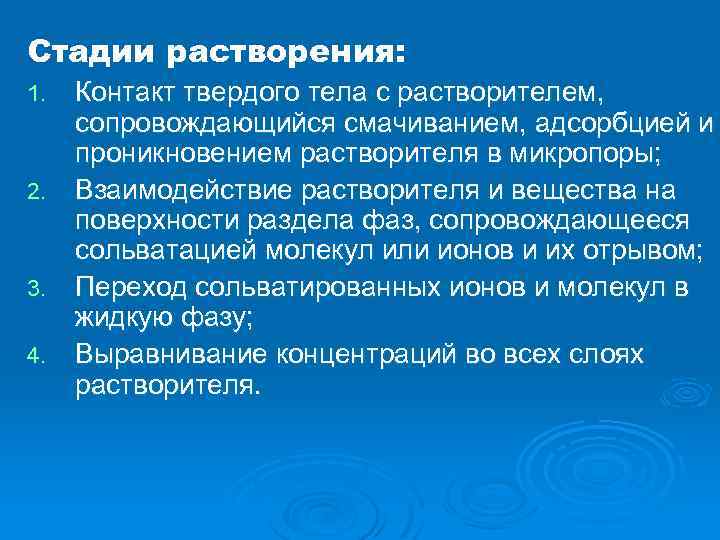 Стадии растворения:

1. Контакт твердого тела с растворителем, сопровождающийся смачиванием, адсорбцией и проникновением растворителя в микропоры;
2. Взаимодействие растворителя и вещества на поверхности раздела фаз, сопровождающееся сольватацией молекул или ионов и их отрывом;
3. Переход сольватированных ионов и молекул в жидкую фазу;
4. Выравнивание концентраций во всех слоях растворителя.